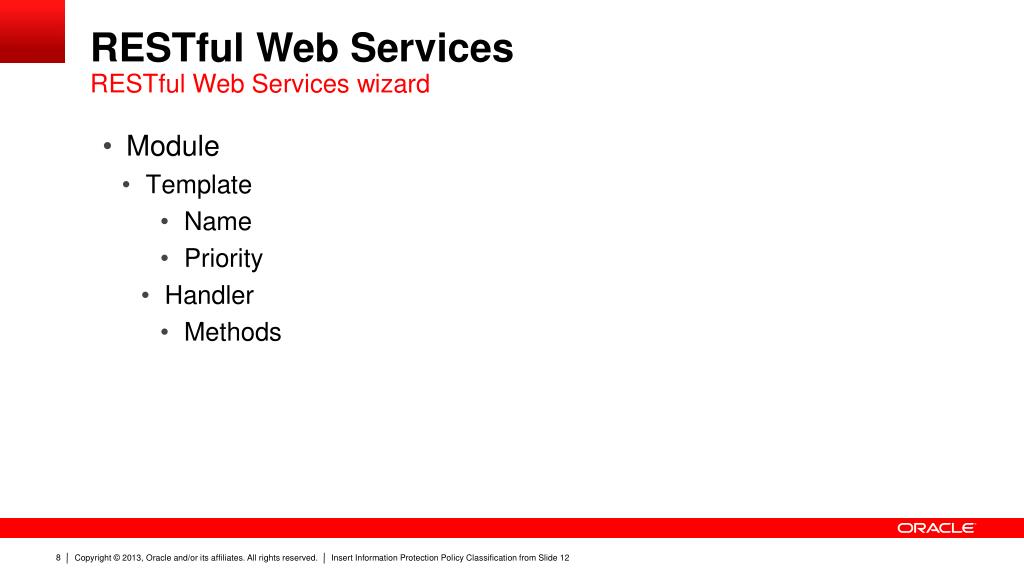 RESTful Web Services
RESTful Web Services wizard

• Module
• Template
• Name
• Priority
• Handler
• Methods

ORACLE

8 | Copyright © 2013, Oracle and/or its affiliates. All rights reserved. | Insert Information Protection Policy Classification from Slide 12